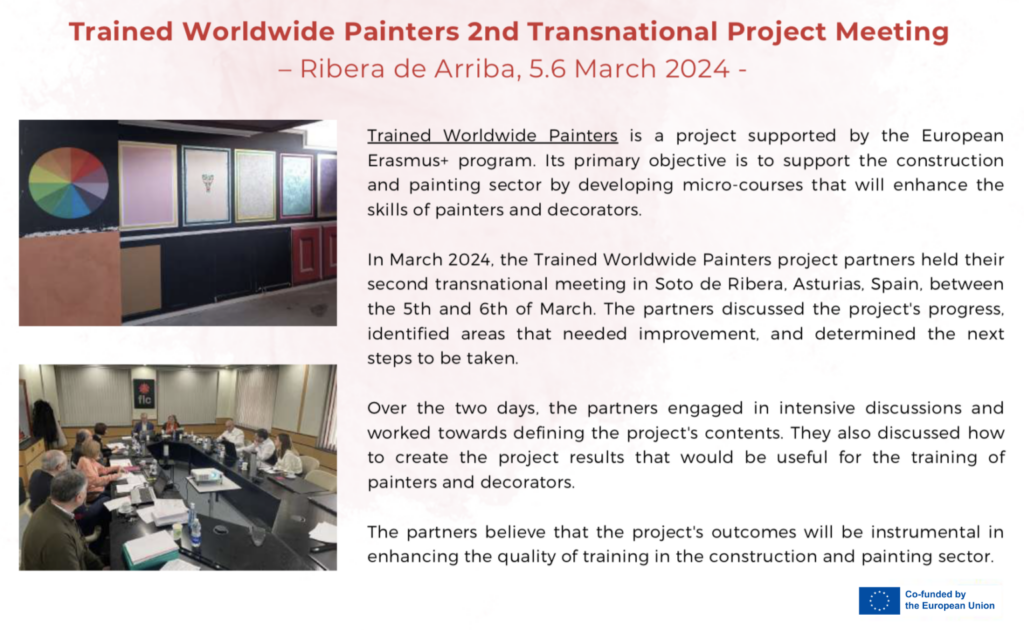 Trained Worldwide Painters 2nd Transnational Project Meeting
– Ribera de Arriba, 5.6 March 2024 -

flc

Trained Worldwide Painters is a project supported by the European Erasmus+ program. Its primary objective is to support the construction and painting sector by developing micro-courses that will enhance the skills of painters and decorators.

In March 2024, the Trained Worldwide Painters project partners held their second transnational meeting in Soto de Ribera, Asturias, Spain, between the 5th and 6th of March. The partners discussed the project's progress, identified areas that needed improvement, and determined the next steps to be taken.

Over the two days, the partners engaged in intensive discussions and worked towards defining the project's contents. They also discussed how to create the project results that would be useful for the training of painters and decorators.

The partners believe that the project's outcomes will be instrumental in enhancing the quality of training in the construction and painting sector.

Co-funded by the European Union